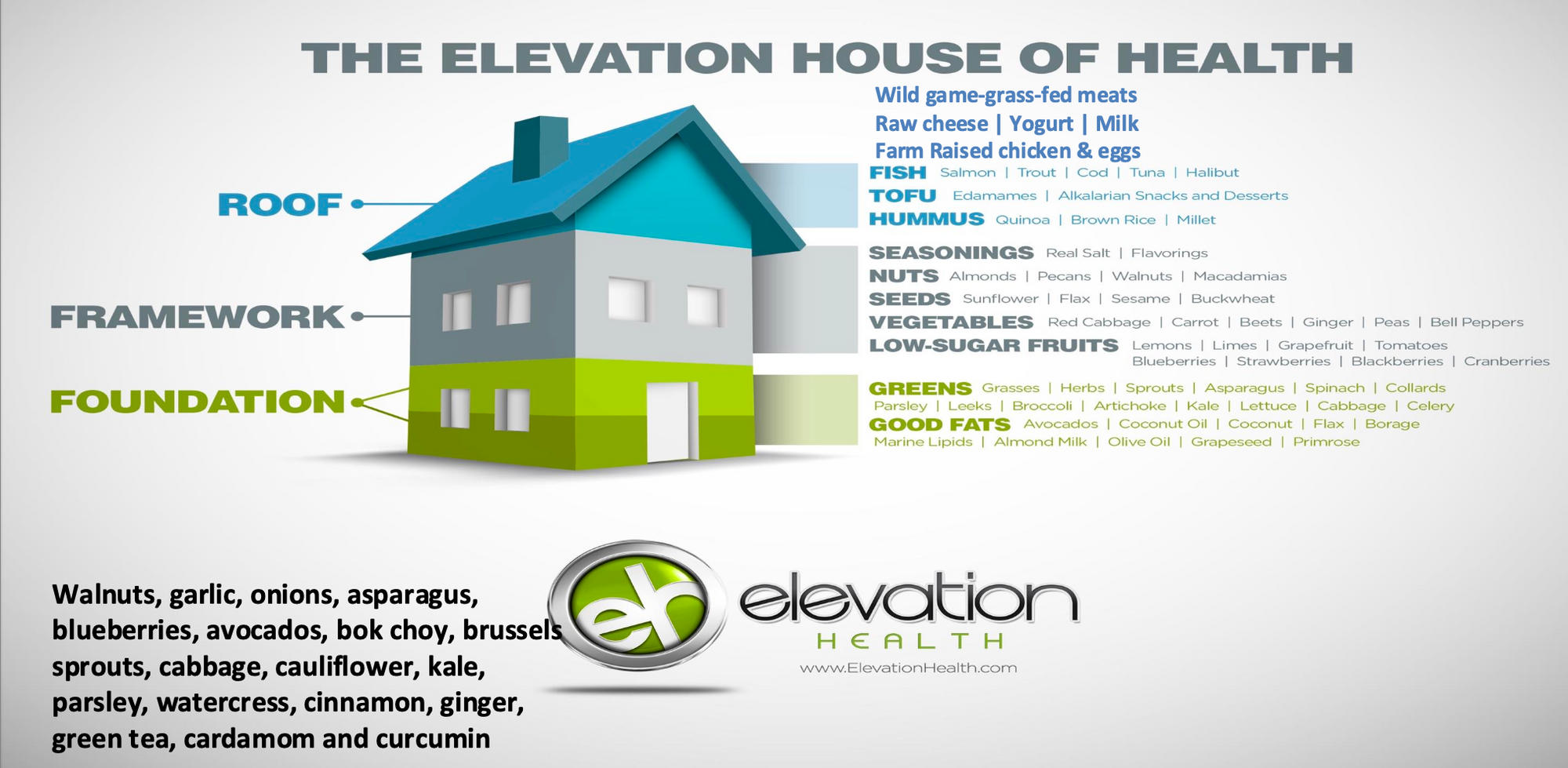 THE ELEVATION HOUSE OF HEALTH

ROOF

FRAMEWORK

FOUNDATION

Wild game-grass-fed meats
Raw cheese | Yogurt | Milk
Farm Raised chicken & eggs
FISH Salmon | Trout | Cod | Tuna | Halibut
TOFU Edamames | Alkalarian Snacks and Desserts
HUMMUS Quinoa | Brown Rice | Millet

SEASONINGS Real Salt | Flavorings
NUTS Almonds | Pecans | Walnuts | Macadamias
SEEDS Sunflower | Flax | Sesame | Buckwheat
VEGETABLES Red Cabbage | Carrot | Beets | Ginger | Peas | Bell Peppers
LOW-SUGAR FRUITS Lemons | Limes | Grapefruit | Tomatoes Blueberries | Strawberries | Blackberries | Cranberries

GREENS Grasses | Herbs | Sprouts | Asparagus | Spinach | Collards Parsley | Leeks | Broccoli | Artichoke | Kale | Lettuce | Cabbage | Celery
GOOD FATS Avocados | Coconut Oil | Coconut | Flax | Borage Marine Lipids | Almond Milk | Olive Oil | Grapeseed | Primrose

Walnuts, garlic, onions, asparagus, blueberries, avocados, bok choy, brussels sprouts, cabbage, cauliflower, kale, parsley, watercress, cinnamon, ginger, green tea, cardamom and curcumin

eh elevation HEALTH
www.ElevationHealth.com